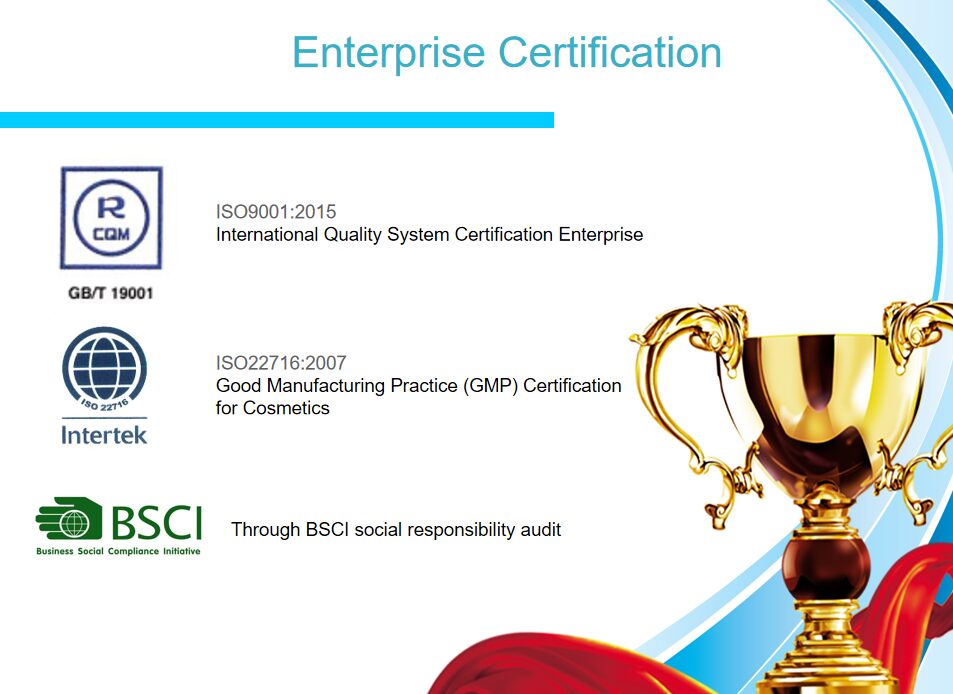 Enterprise Certification

R
CQM
GB/T 19001

ISO9001:2015
International Quality System Certification Enterprise

ISO 22716
Intertek

ISO22716:2007
Good Manufacturing Practice (GMP) Certification for Cosmetics

BSCI
Business Social Compliance Initiative

Through BSCI social responsibility audit